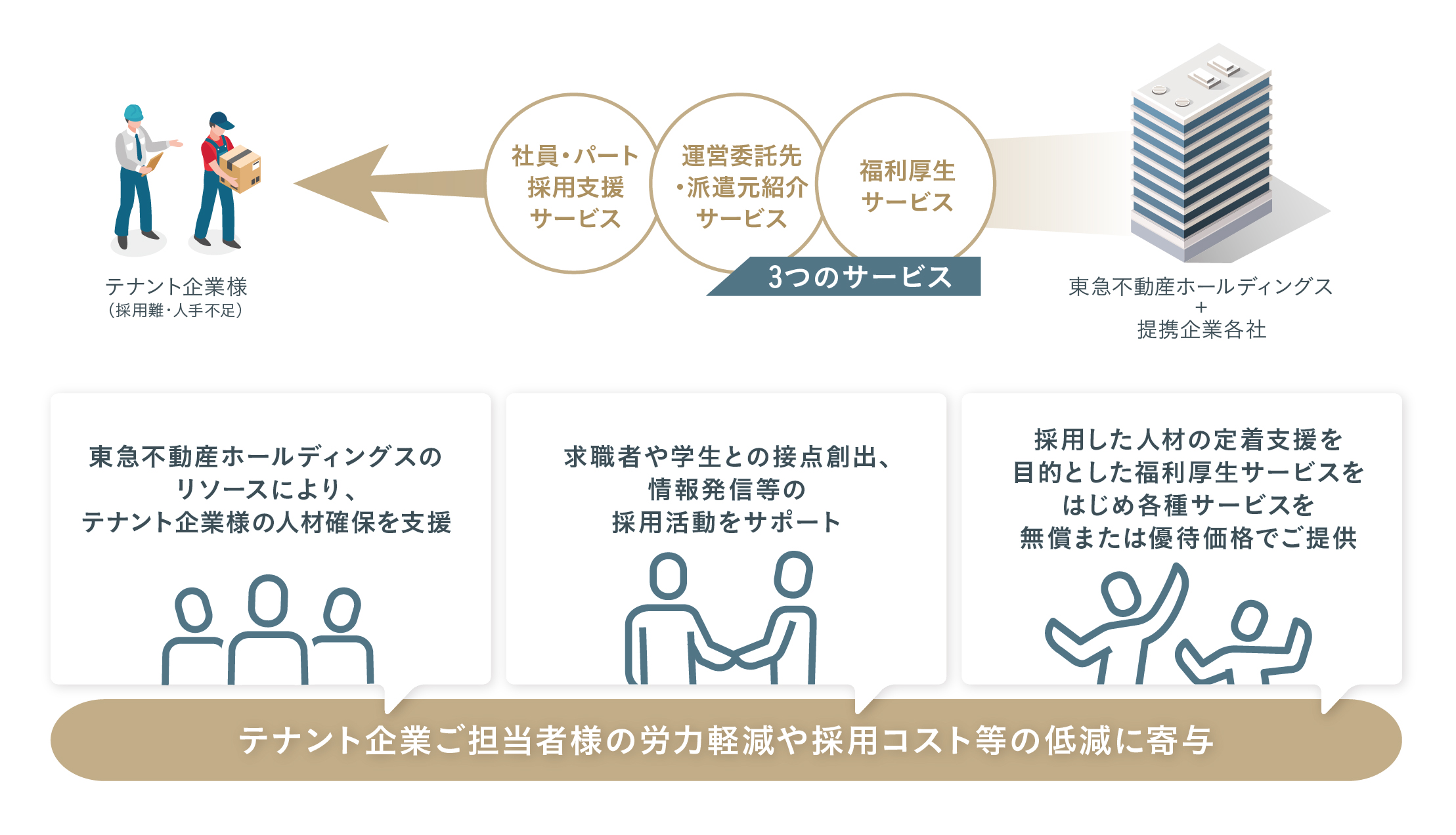 テナント企業様
（採用難・人手不足）

社員・パート
採用支援
サービス

運営委託先
・派遣元紹介
サービス

福利厚生
サービス

3つのサービス

東急不動産ホールディングス
+
提携企業各社

東急不動産ホールディングスの
リソースにより、
テナント企業様の人材確保を支援

求職者や学生との接点創出、
情報発信等の
採用活動をサポート

採用した人材の定着支援を
目的とした福利厚生サービスを
はじめ各種サービスを
無償または優待価格でご提供

テナント企業ご担当者様の労力軽減や採用コスト等の低減に寄与